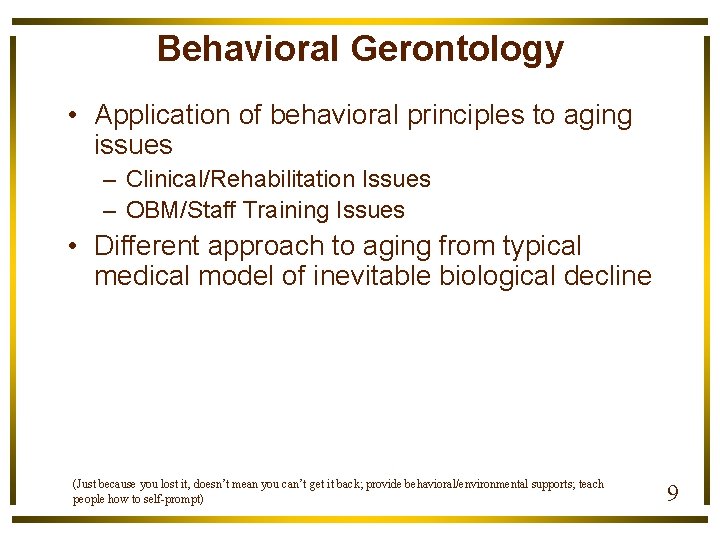 Behavioral Gerontology

• Application of behavioral principles to aging issues
– Clinical/Rehabilitation Issues
– OBM/Staff Training Issues
• Different approach to aging from typical medical model of inevitable biological decline

(Just because you lost it, doesn't mean you can't get it back; provide behavioral/environmental supports; teach people how to self-prompt)

9